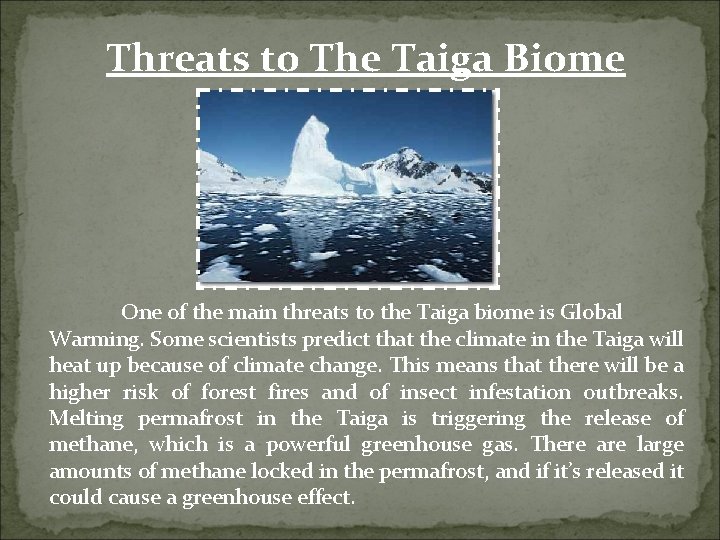 Threats to The Taiga Biome

One of the main threats to the Taiga biome is Global Warming. Some scientists predict that the climate in the Taiga will heat up because of climate change. This means that there will be a higher risk of forest fires and of insect infestation outbreaks. Melting permafrost in the Taiga is triggering the release of methane, which is a powerful greenhouse gas. There are large amounts of methane locked in the permafrost, and if it's released it could cause a greenhouse effect.